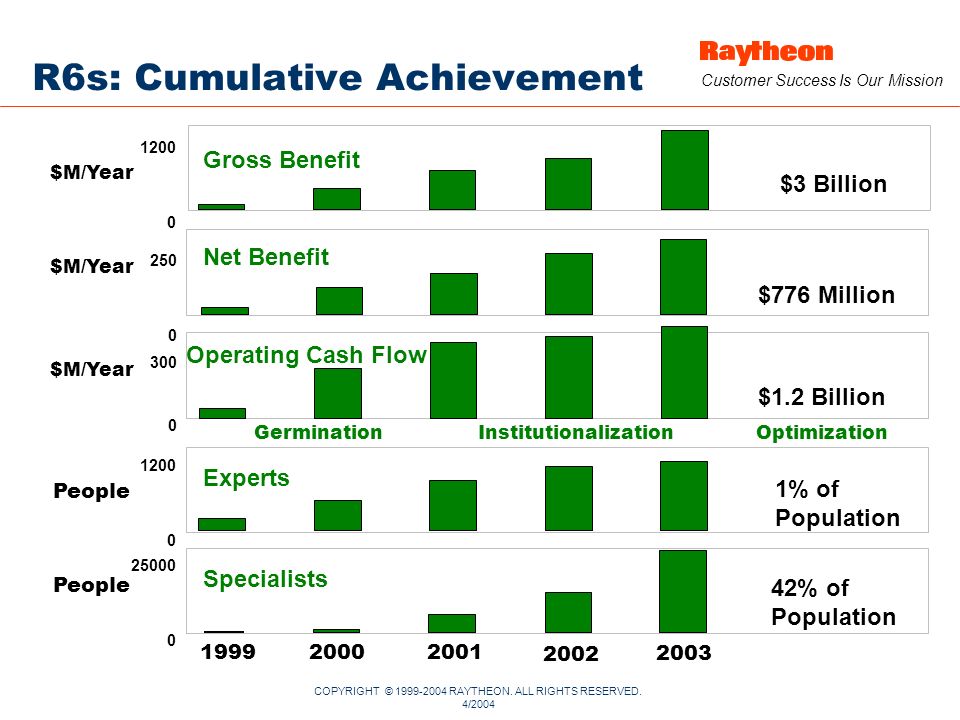 R6s: Cumulative Achievement

Raytheon
Customer Success Is Our Mission

$M/Year
1200
0
Gross Benefit
$3 Billion

$M/Year
250
0
Net Benefit
$776 Million

$M/Year
300
0
Operating Cash Flow
$1.2 Billion

Germination Institutionalization Optimization

People
1200
0
Experts
1% of Population

People
25000
0
Specialists
42% of Population

1999 2000 2001 2002 2003

COPYRIGHT © 1999-2004 RAYTHEON. ALL RIGHTS RESERVED.
4/2004